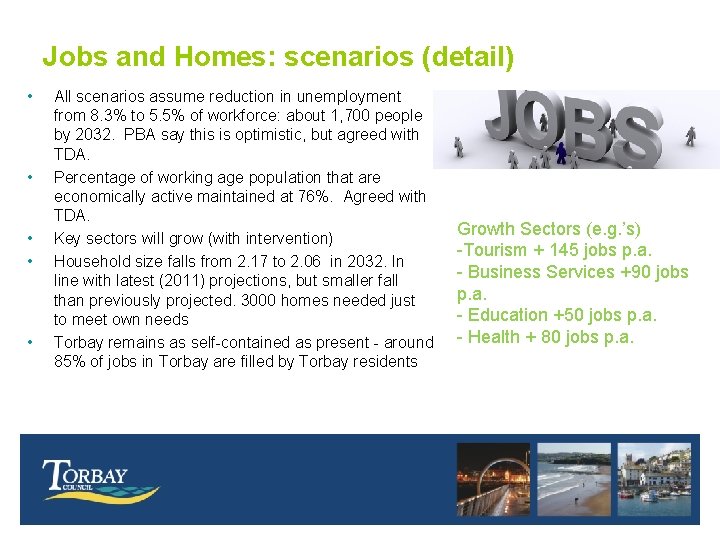 Jobs and Homes: scenarios (detail)

• All scenarios assume reduction in unemployment from 8.3% to 5.5% of workforce: about 1,700 people by 2032. PBA say this is optimistic, but agreed with TDA.
• Percentage of working age population that are economically active maintained at 76%. Agreed with TDA.
• Key sectors will grow (with intervention)
• Household size falls from 2.17 to 2.06 in 2032. In line with latest (2011) projections, but smaller fall than previously projected. 3000 homes needed just to meet own needs
• Torbay remains as self-contained as present - around 85% of jobs in Torbay are filled by Torbay residents

JOBS

Growth Sectors (e.g.'s)
-Tourism + 145 jobs p.a.
- Business Services +90 jobs p.a.
- Education +50 jobs p.a.
- Health + 80 jobs p.a.

TORBAY COUNCIL